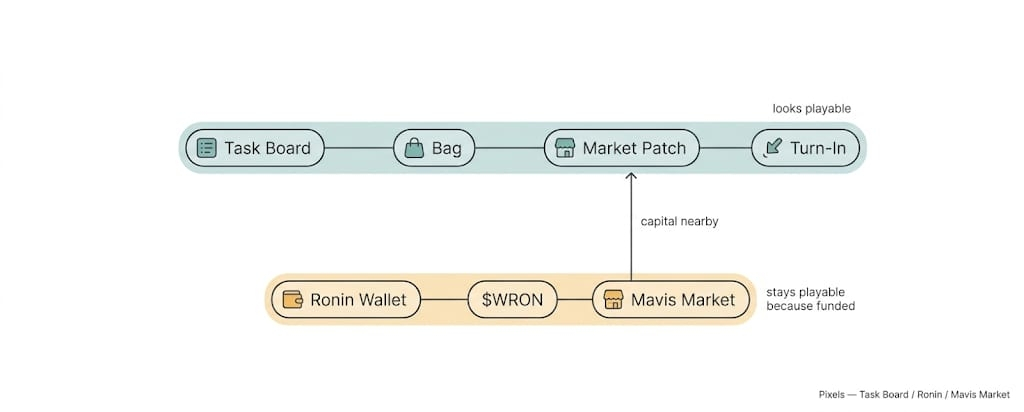 looks playable

Task Board
Bag
Market Patch
Turn-In

capital nearby

Ronin Wallet
$WRON
Mavis Market

stays playable because funded

Pixels — Task Board / Ronin / Mavis Market